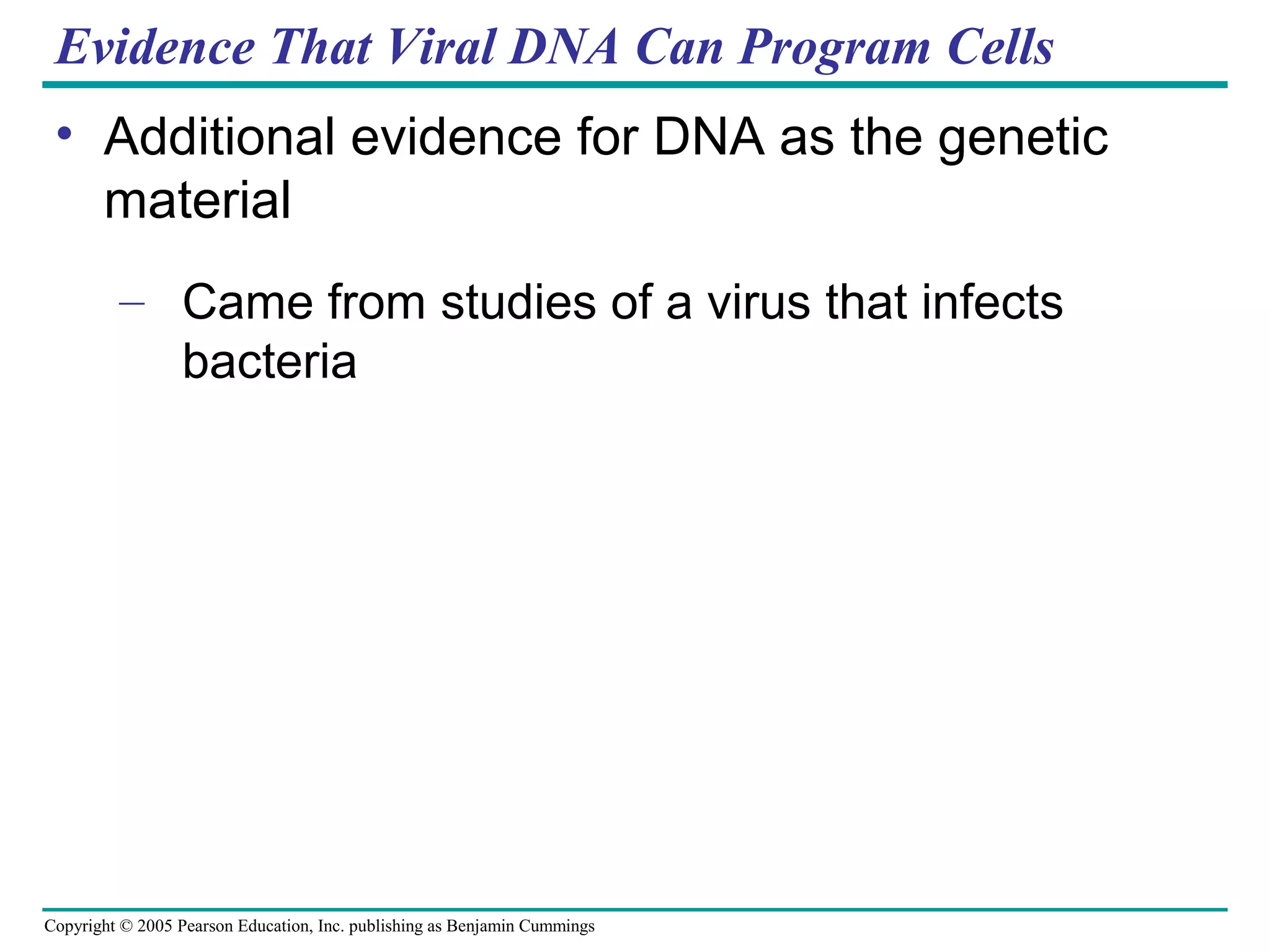 Evidence That Viral DNA Can Program Cells

• Additional evidence for DNA as the genetic material

– Came from studies of a virus that infects bacteria

Copyright © 2005 Pearson Education, Inc. publishing as Benjamin Cummings